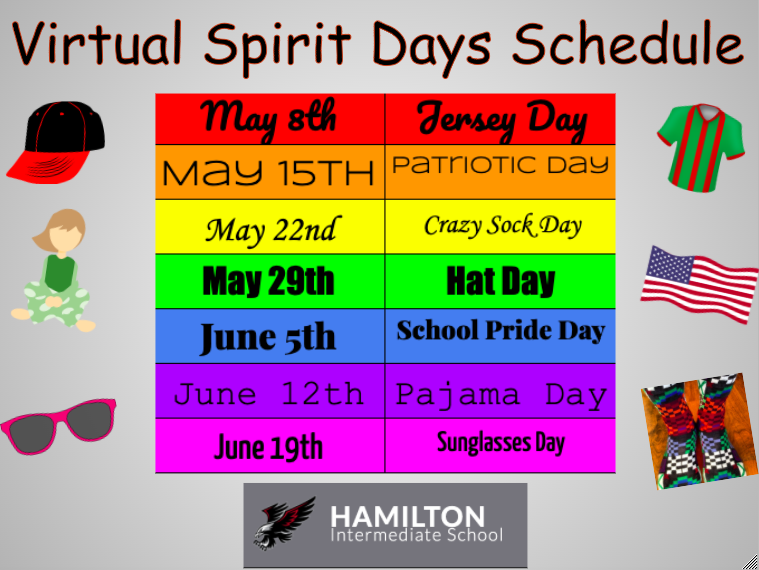 Virtual Spirit Days Schedule

| May 8th | Jersey Day |
|---|---|
| May 15TH | Patriotic Day |
| May 22nd | Crazy Sock Day |
| May 29th | Hat Day |
| June 5th | School Pride Day |
| June 12th | Pajama Day |
| June 19th | Sunglasses Day |

HAMILTON
Intermediate School